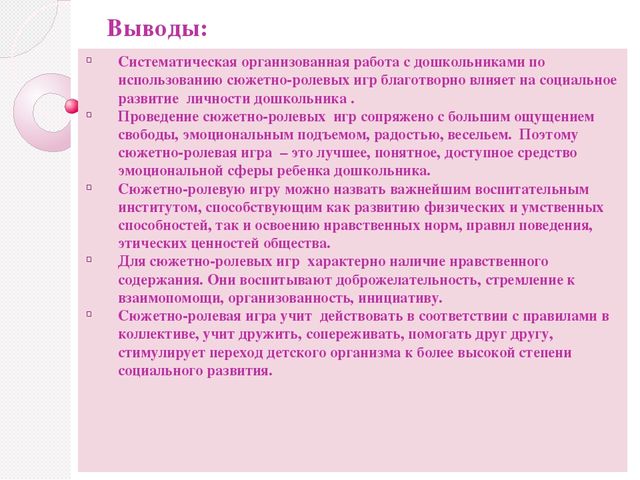 Выводы:

Систематическая организованная работа с дошкольниками по использованию сюжетно-ролевых игр благотворно влияет на социальное развитие личности дошкольника .

Проведение сюжетно-ролевых игр сопряжено с большим ощущением свободы, эмоциональным подъемом, радостью, весельем. Поэтому сюжетно-ролевая игра – это лучшее, понятное, доступное средство эмоциональной сферы ребенка дошкольника.

Сюжетно-ролевую игру можно назвать важнейшим воспитательным институтом, способствующим как развитию физических и умственных способностей, так и освоению нравственных норм, правил поведения, этических ценностей общества.

Для сюжетно-ролевых игр характерно наличие нравственного содержания. Они воспитывают доброжелательность, стремление к взаимопомощи, организованность, инициативу.

Сюжетно-ролевая игра учит действовать в соответствии с правилами в коллективе, учит дружить, сопереживать, помогать друг другу, стимулирует переход детского организма к более высокой степени социального развития.